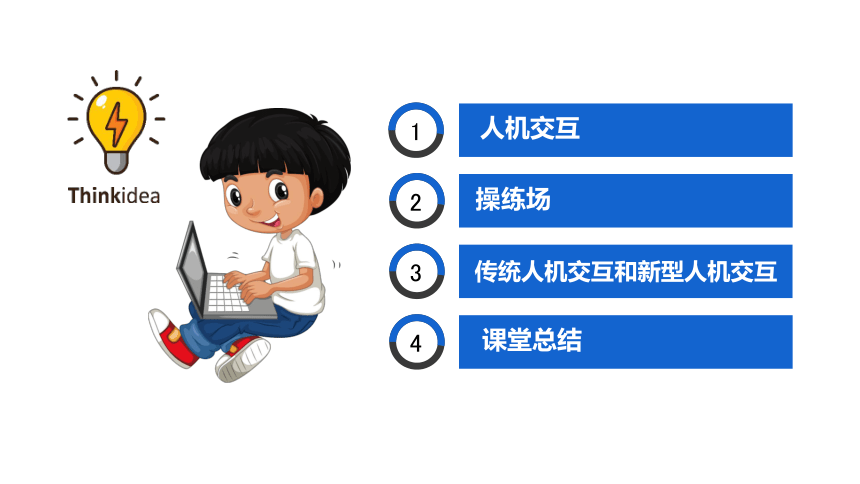 Thinkidea

1 人机交互

2 操练场

3 传统人机交互和新型人机交互

4 课堂总结